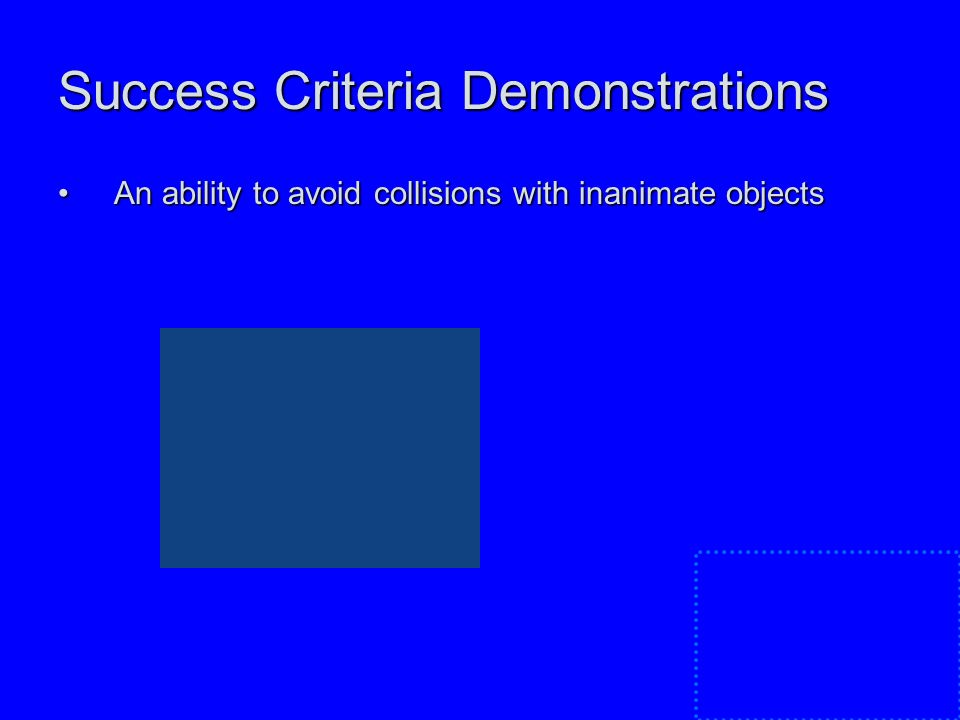 Success Criteria Demonstrations

• An ability to avoid collisions with inanimate objects